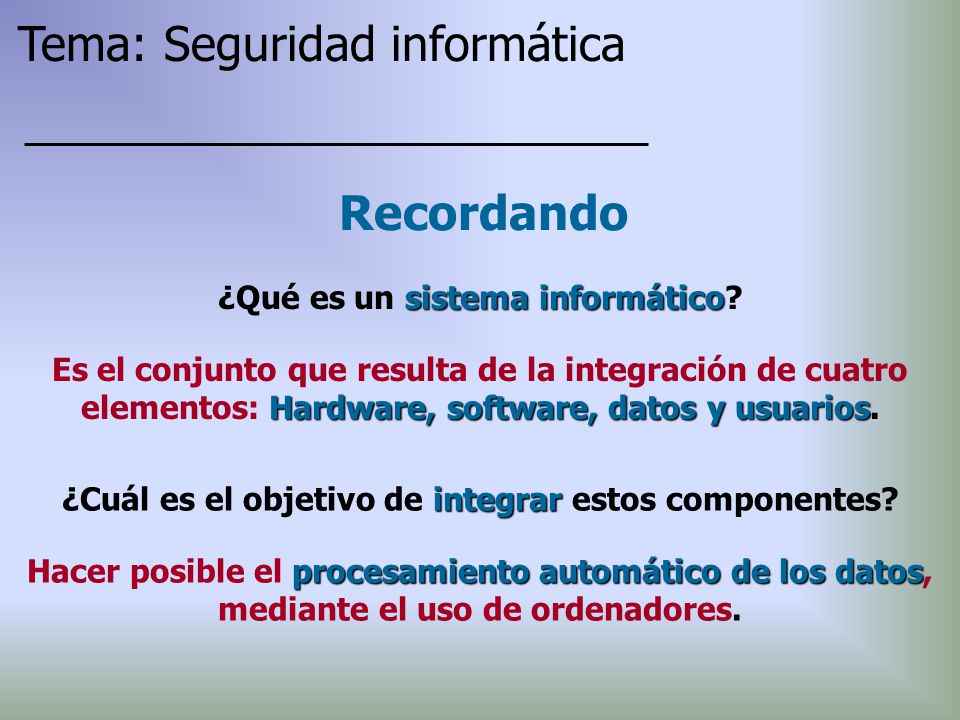 Tema: Seguridad informática

Recordando

¿Qué es un sistema informático?

Es el conjunto que resulta de la integración de cuatro elementos: Hardware, software, datos y usuarios.

¿Cuál es el objetivo de integrar estos componentes?

Hacer posible el procesamiento automático de los datos, mediante el uso de ordenadores.